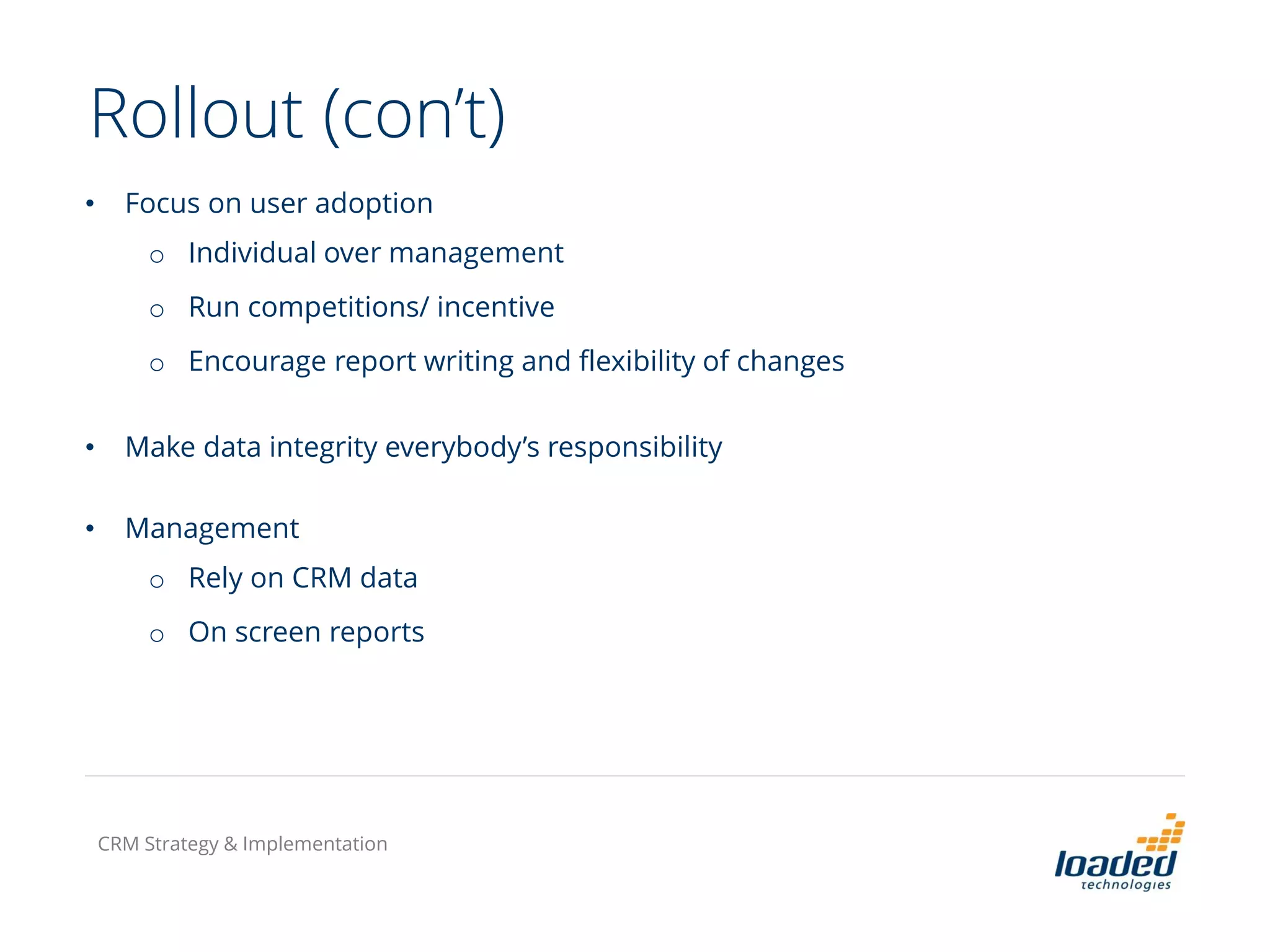 Rollout (con’t)

• Focus on user adoption
  o Individual over management
  o Run competitions/ incentive
  o Encourage report writing and flexibility of changes

• Make data integrity everybody’s responsibility

• Management
  o Rely on CRM data
  o On screen reports

CRM Strategy & Implementation

loaded technologies